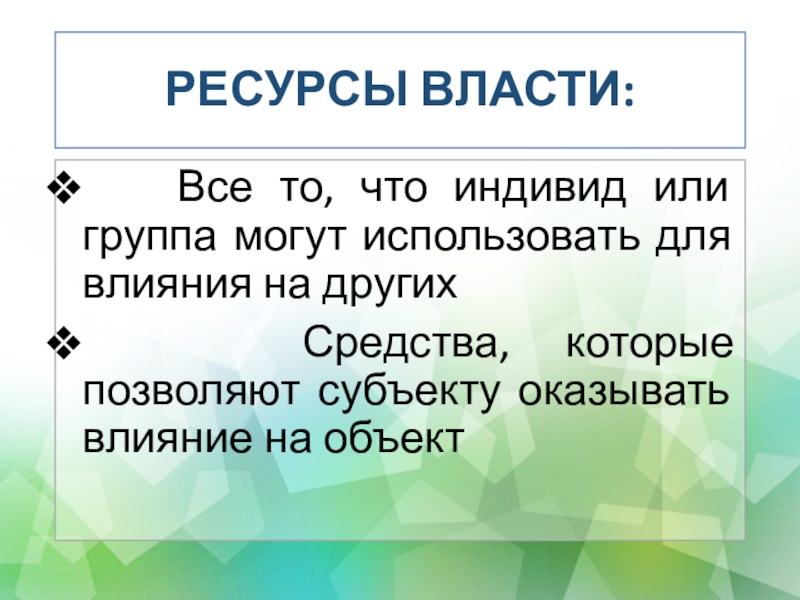 РЕСУРСЫ ВЛАСТИ:

❖ Все то, что индивид или группа могут использовать для влияния на других

❖ Средства, которые позволяют субъекту оказывать влияние на объект